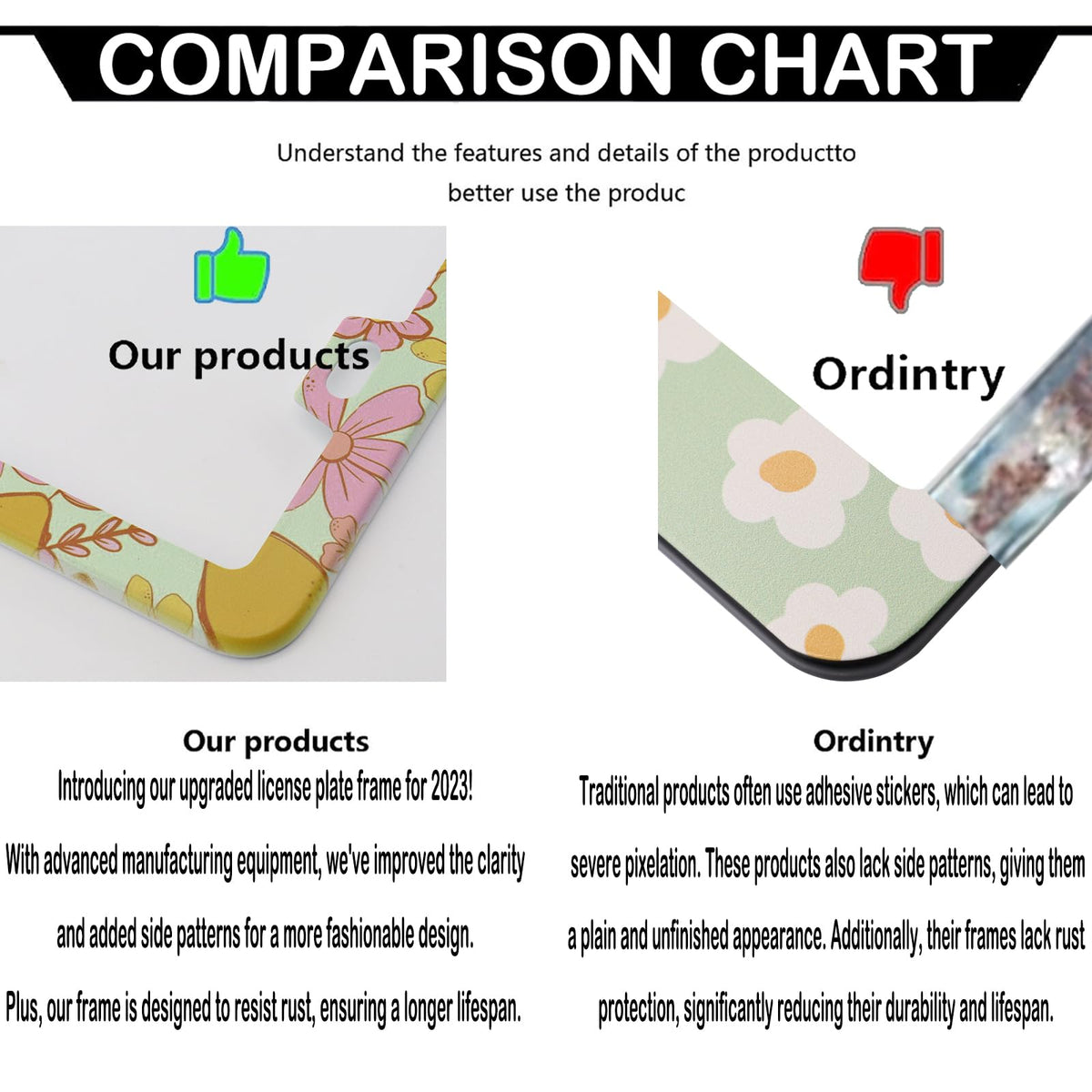 COMPARISON CHART

Understand the features and details of the productto better use the produc

Our products

Ordintry

Our products
Introducing our upgraded license plate frame for 2023! With advanced manufacturing equipment, we've improved the clarity and added side patterns for a more fashionable design. Plus, our frame is designed to resist rust, ensuring a longer lifespan.

Ordintry
Traditional products often use adhesive stickers, which can lead to severe pixelation. These products also lack side patterns, giving them a plain and unfinished appearance. Additionally, their frames lack rust protection, significantly reducing their durability and lifespan.